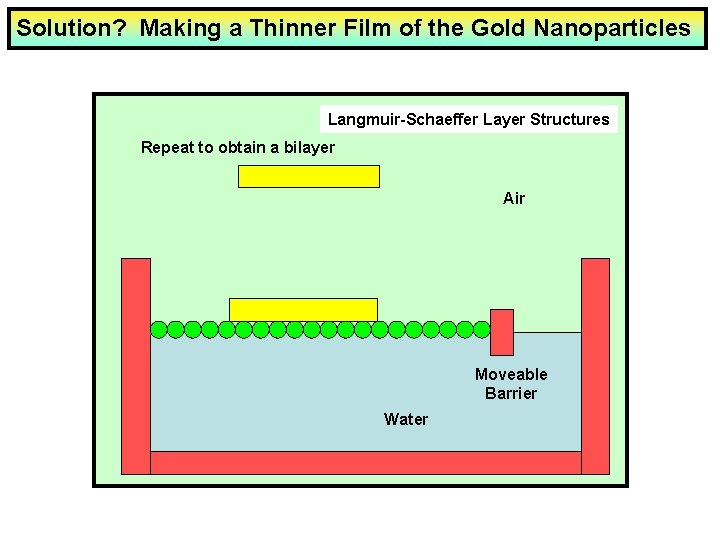 Solution? Making a Thinner Film of the Gold Nanoparticles

Langmuir-Schaeffer Layer Structures

Repeat to obtain a bilayer

Air

Moveable Barrier

Water